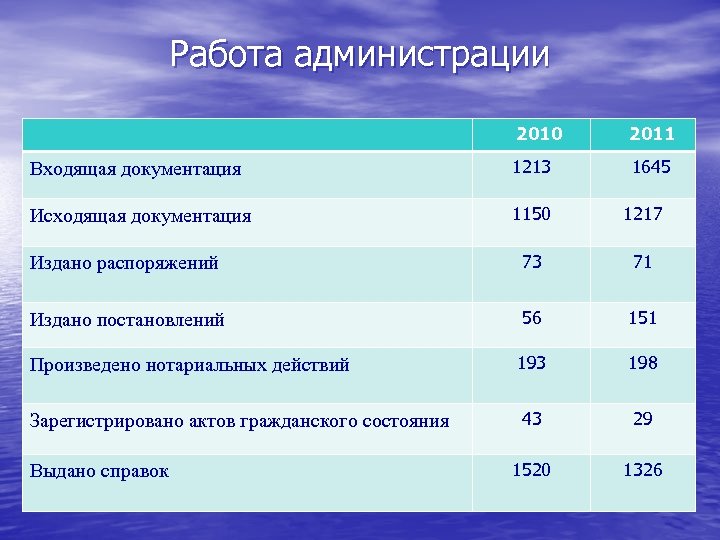 Работа администрации

| | 2010 | 2011 |
|---|---|---|
| Входящая документация | 1213 | 1645 |
| Исходящая документация | 1150 | 1217 |
| Издано распоряжений | 73 | 71 |
| Издано постановлений | 56 | 151 |
| Произведено нотариальных действий | 193 | 198 |
| Зарегистрировано актов гражданского состояния | 43 | 29 |
| Выдано справок | 1520 | 1326 |